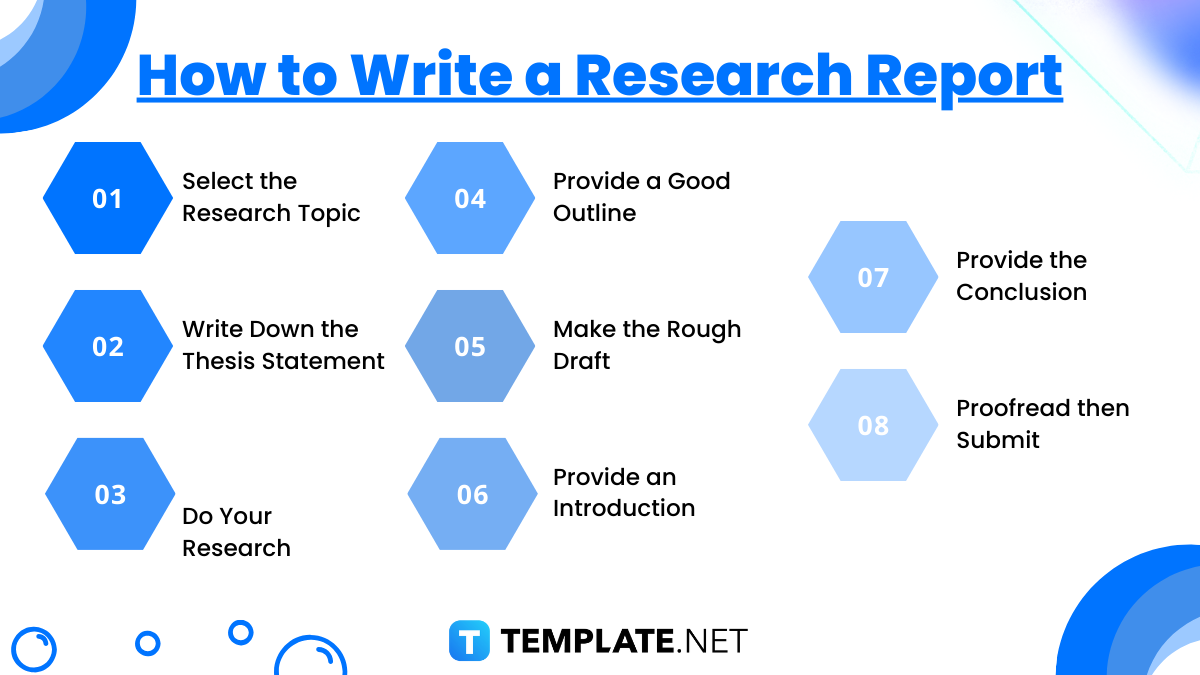 How to Write a Research Report

01 Select the Research Topic

02 Write Down the Thesis Statement

03 Do Your Research

04 Provide a Good Outline

05 Make the Rough Draft

06 Provide an Introduction

07 Provide the Conclusion

08 Proofread then Submit

T TEMPLATE.NET